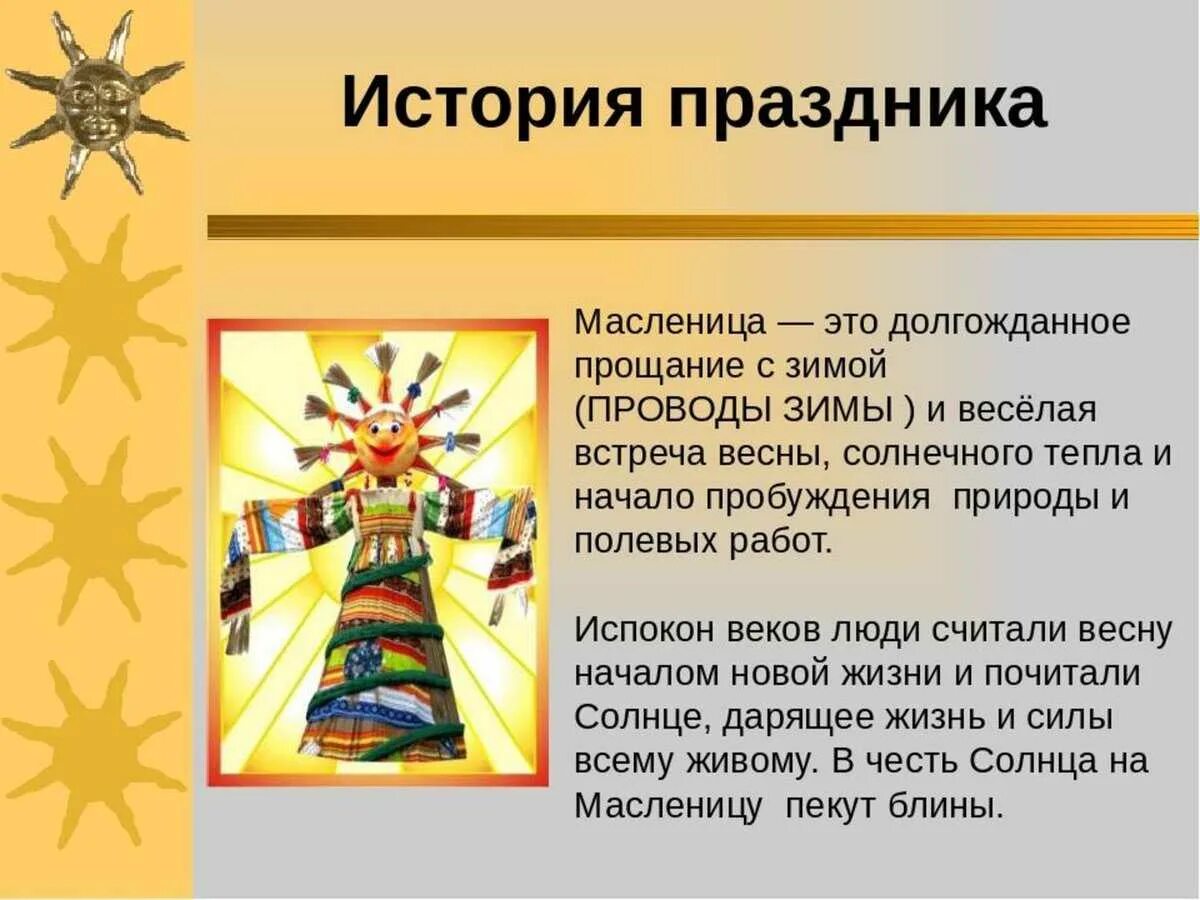 История праздника

Масленица — это долгожданное прощание с зимой (ПРОВОДЫ ЗИМЫ ) и весёлая встреча весны, солнечного тепла и начало пробуждения  природы и полевых работ.

Испокон веков люди считали весну началом новой жизни и почитали Солнце, дарящее жизнь и силы всему живому. В честь Солнца на Масленицу  пекут блины.